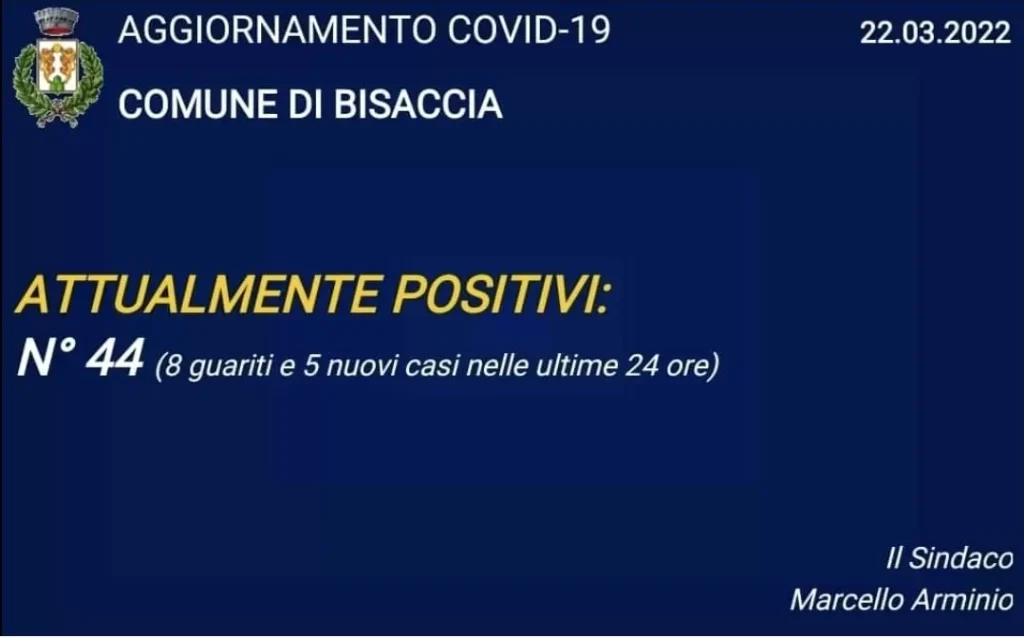 AGGIORNAMENTO COVID-19

22.03.2022

COMUNE DI BISACCIA

ATTUALMENTE POSITIVI:

N° 44 (8 guariti e 5 nuovi casi nelle ultime 24 ore)

Il Sindaco
Marcello Arminio